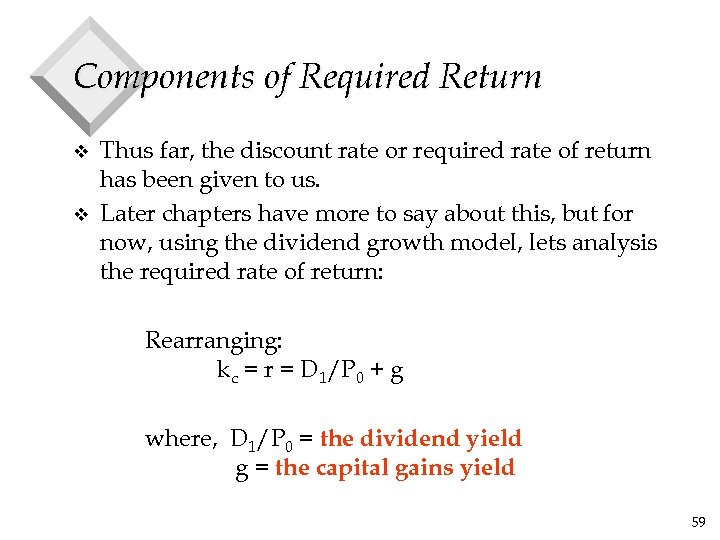 Components of Required Return

❖ Thus far, the discount rate or required rate of return has been given to us.

❖ Later chapters have more to say about this, but for now, using the dividend growth model, lets analysis the required rate of return:

Rearranging:
$k_c = r = D_1/P_0 + g$

where, $D_1/P_0$ = the dividend yield
g = the capital gains yield

59